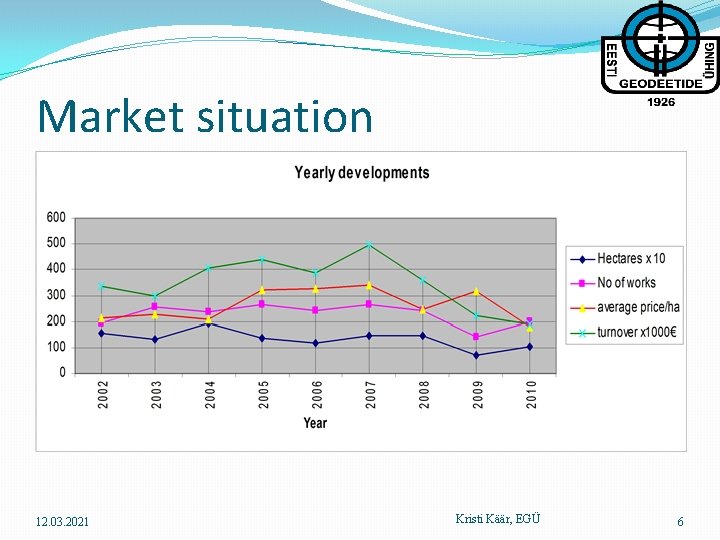 EESTI GEODEETIDE ÜHING
1926

Market situation

Yearly developments

600
500
400
300
200
100
0

2002
2003
2004
2005
2006
2007
2008
2009
2010

Year

Hectares x 10
No of works
average price/ha
turnover x1000€

12.03.2021

Kristi Käär, EGÜ

6